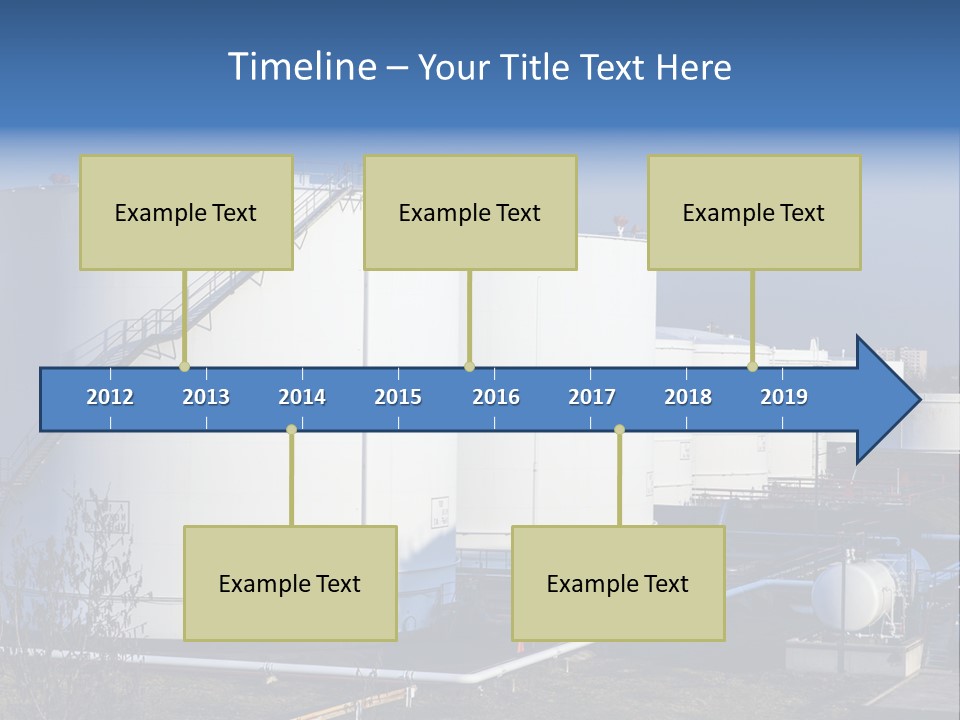 Timeline – Your Title Text Here

Example Text

Example Text

Example Text

2012 2013 2014 2015 2016 2017 2018 2019

Example Text

Example Text